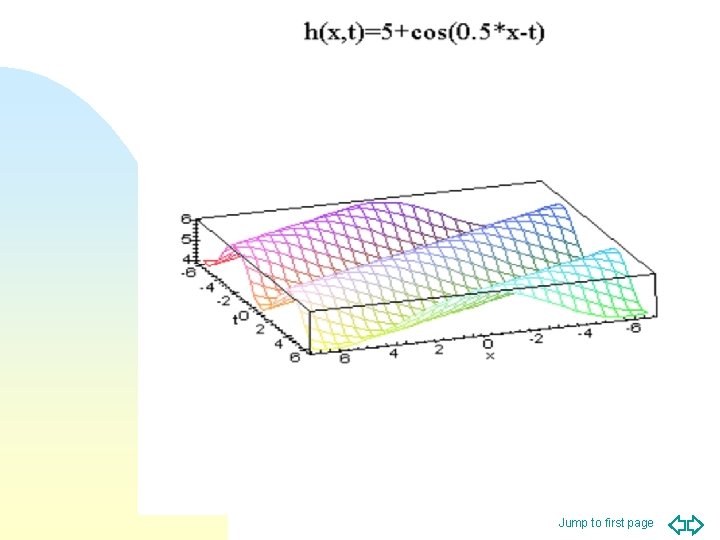 h(x,t)=5+cos(0.5*x-t)

6
5
4
-6
-4
-2
t 0
2
4
6
6
4
2
0
x
-2
-4
-6

Jump to first page